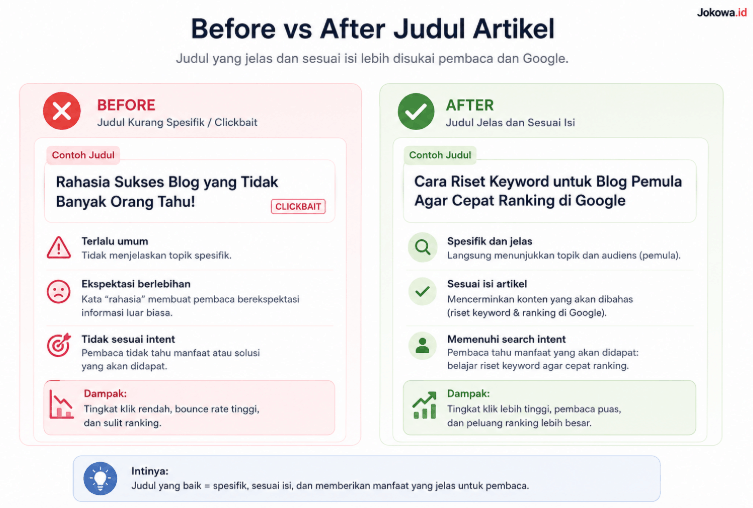 Jokowa.id

Before vs After Judul Artikel

Judul yang jelas dan sesuai isi lebih disukai pembaca dan Google.

BEFORE
Judul Kurang Spesifik / Clickbait

Contoh Judul

Rahasia Sukses Blog yang Tidak Banyak Orang Tahu!

CLICKBAIT

Terlalu umum
Tidak menjelaskan topik spesifik.

Ekspektasi berlebihan
Kata "rahasia" membuat pembaca berekspektasi informasi luar biasa.

Tidak sesuai intent
Pembaca tidak tahu manfaat atau solusi yang akan didapat.

Dampak:
Tingkat klik rendah, bounce rate tinggi, dan sulit ranking.

AFTER
Judul Jelas dan Sesuai Isi

Contoh Judul

Cara Riset Keyword untuk Blog Pemula Agar Cepat Ranking di Google

Spesifik dan jelas
Langsung menunjukkan topik dan audiens (pemula).

Sesuai isi artikel
Mencerminkan konten yang akan dibahas (riset keyword & ranking di Google).

Memenuhi search intent
Pembaca tahu manfaat yang akan didapat: belajar riset keyword agar cepat ranking.

Dampak:
Tingkat klik lebih tinggi, pembaca puas, dan peluang ranking lebih besar.

Intinya:
Judul yang baik = spesifik, sesuai isi, dan memberikan manfaat yang jelas untuk pembaca.